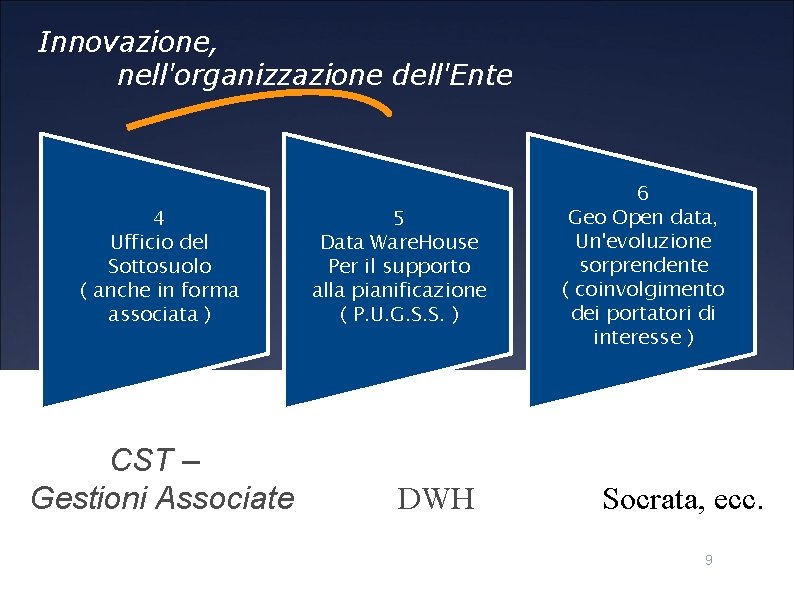 Innovazione,
nell'organizzazione dell'Ente

4
Ufficio del Sottosuolo
( anche in forma associata )

5
Data WareHouse
Per il supporto alla pianificazione
( P.U.G.S.S. )

6
Geo Open data,
Un'evoluzione sorprendente
( coinvolgimento dei portatori di interesse )

CST –
Gestioni Associate

DWH

Socrata, ecc.

9